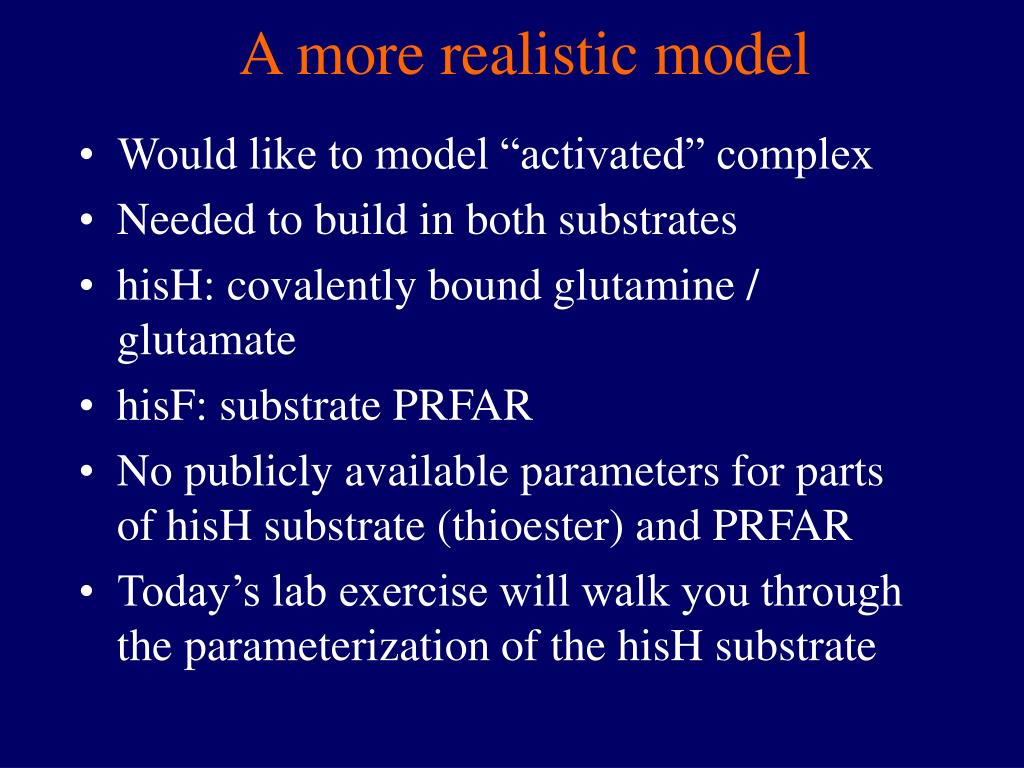 A more realistic model

• Would like to model “activated” complex
• Needed to build in both substrates
• hisH: covalently bound glutamine / glutamate
• hisF: substrate PRFAR
• No publicly available parameters for parts of hisH substrate (thioester) and PRFAR
• Today’s lab exercise will walk you through the parameterization of the hisH substrate